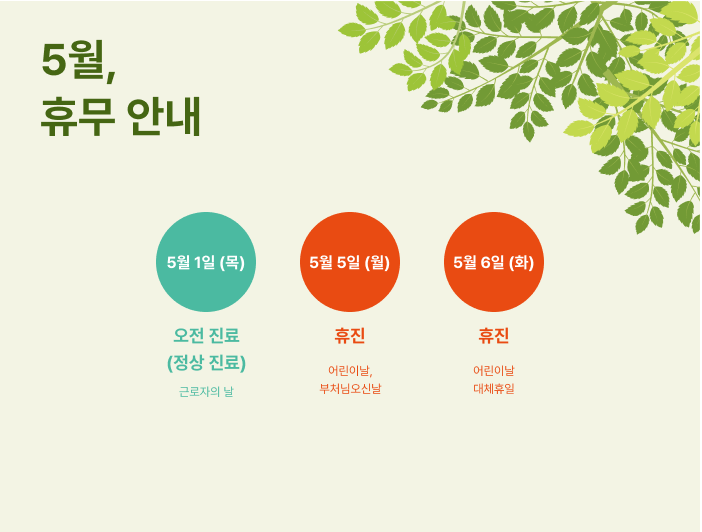 5월,
휴무 안내

5월 1일 (목)

오전 진료
(정상 진료)

근로자의 날

5월 5일 (월)

휴진

어린이날,
부처님오신날

5월 6일 (화)

휴진

어린이날
대체휴일